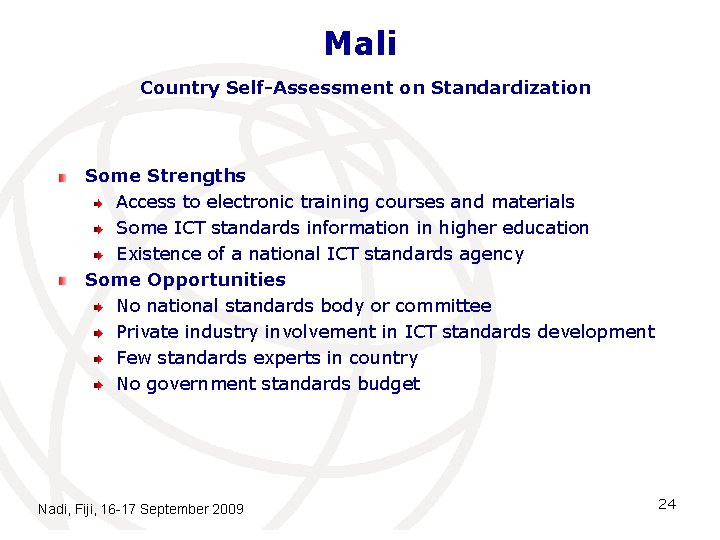 Mali

Country Self-Assessment on Standardization

Some Strengths
Access to electronic training courses and materials
Some ICT standards information in higher education
Existence of a national ICT standards agency

Some Opportunities
No national standards body or committee
Private industry involvement in ICT standards development
Few standards experts in country
No government standards budget

Nadi, Fiji, 16-17 September 2009

24